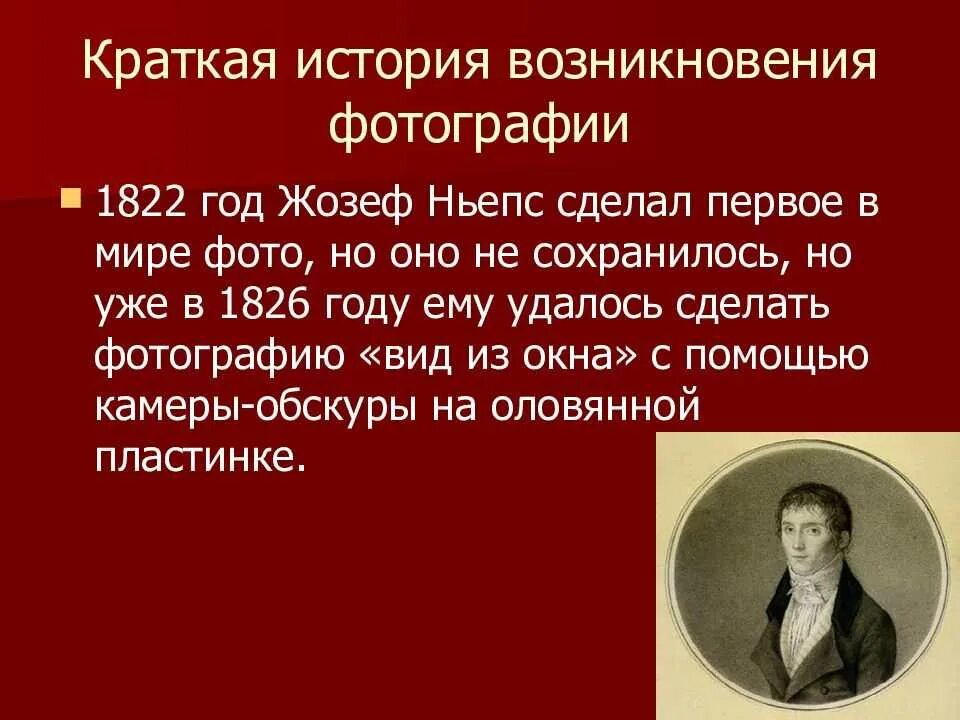 Краткая история возникновения фотографии

1822 год Жозеф Ньепс сделал первое в мире фото, но оно не сохранилось, но уже в 1826 году ему удалось сделать фотографию «вид из окна» с помощью камеры-обскуры на оловянной пластинке.